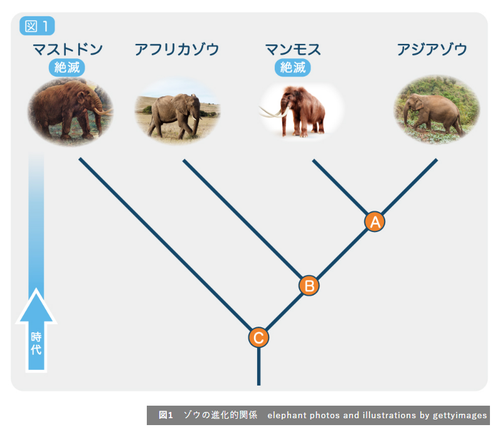 図１

マストドン
絶滅

アフリカゾウ

マンモス
絶滅

アジアゾウ

A

B

C

時代

図1　ゾウの進化的関係　elephant photos and illustrations by gettyimages